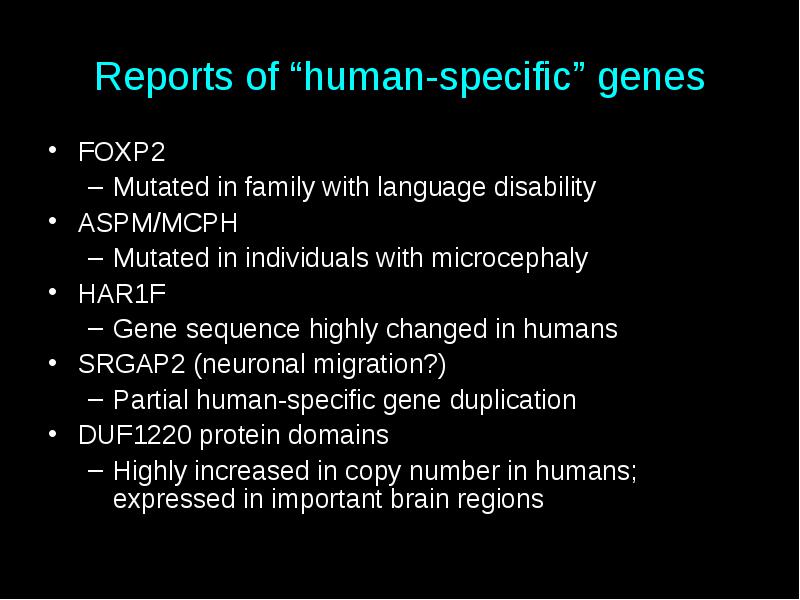 Reports of “human-specific” genes

• FOXP2
– Mutated in family with language disability
• ASPM/MCPH
– Mutated in individuals with microcephaly
• HAR1F
– Gene sequence highly changed in humans
• SRGAP2 (neuronal migration?)
– Partial human-specific gene duplication
• DUF1220 protein domains
– Highly increased in copy number in humans; expressed in important brain regions